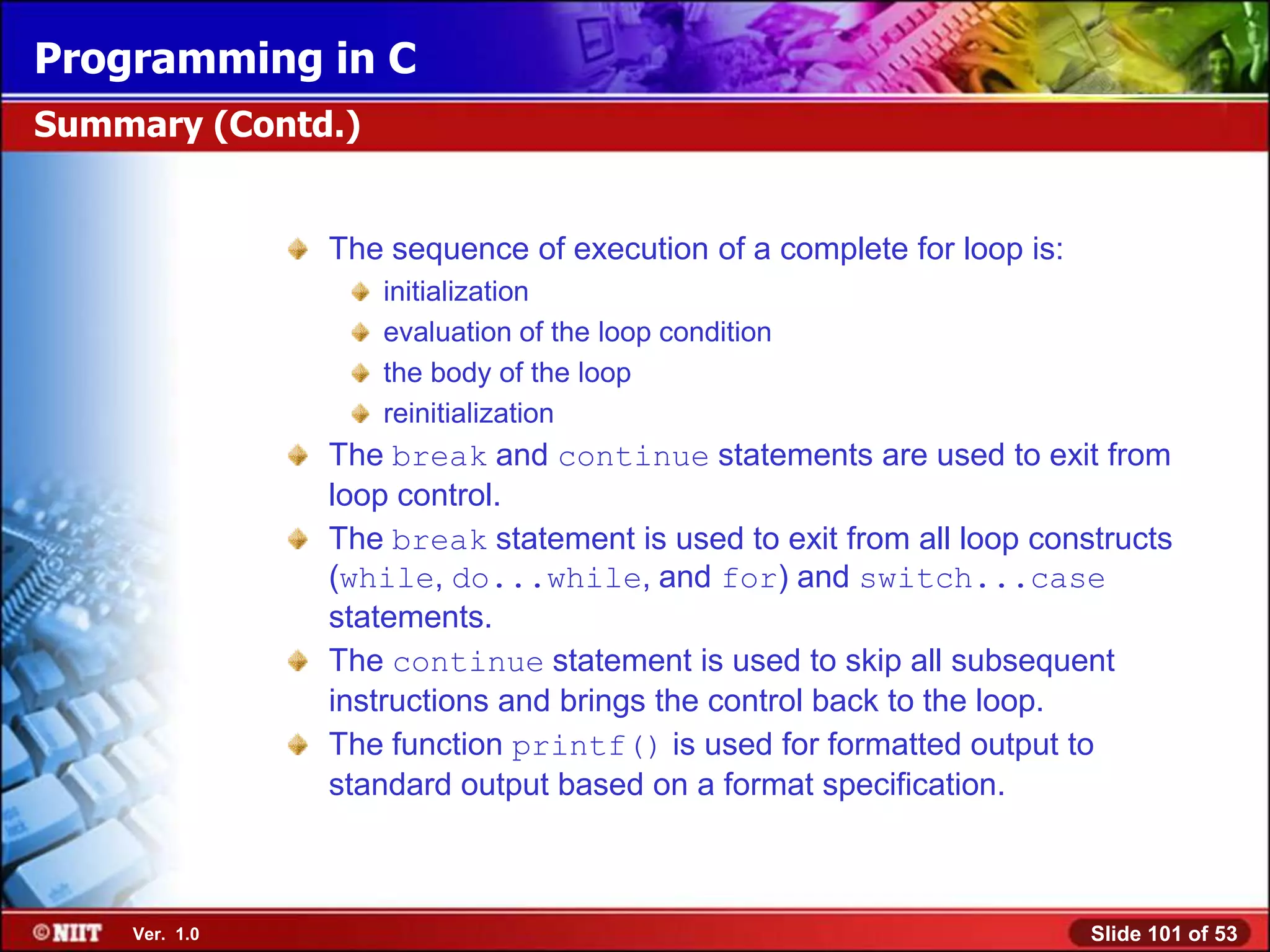 Programming in C

Summary (Contd.)

The sequence of execution of a complete for loop is:

initialization

evaluation of the loop condition

the body of the loop

reinitialization

The break and continue statements are used to exit from loop control.

The break statement is used to exit from all loop constructs (while, do...while, and for) and switch...case statements.

The continue statement is used to skip all subsequent instructions and brings the control back to the loop.

The function printf() is used for formatted output to standard output based on a format specification.

©NIIT Ver. 1.0

Slide 101 of 53